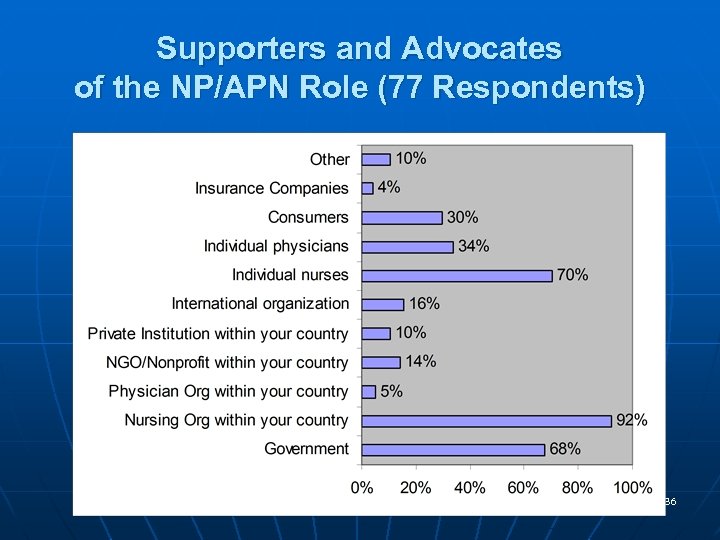 Supporters and Advocates of the NP/APN Role (77 Respondents)

Other 10%
Insurance Companies 4%
Consumers 30%
Individual physicians 34%
Individual nurses 70%
International organization 16%
Private Institution within your country 10%
NGO/Nonprofit within your country 14%
Physician Org within your country 5%
Nursing Org within your country 92%
Government 68%

0% 20% 40% 60% 80% 100%

36